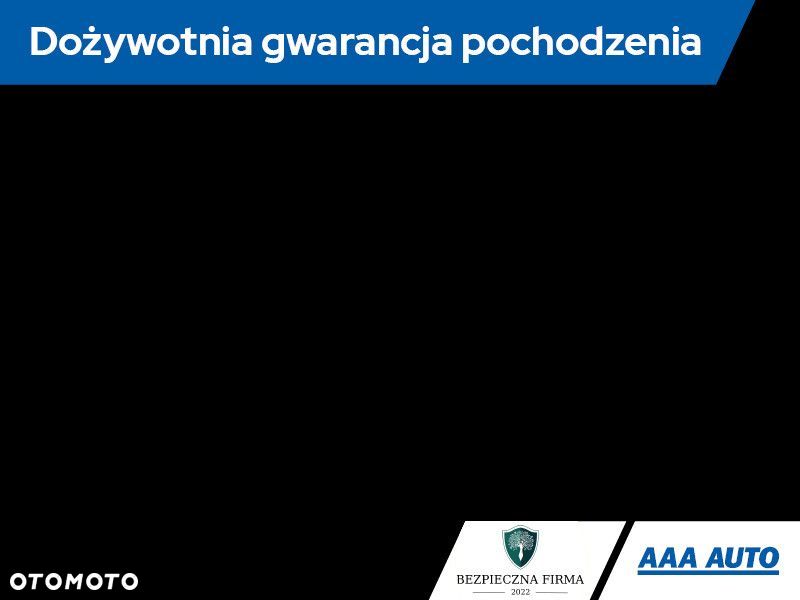 Dożywotnia gwarancja pochodzenia

OTOMOTO

BEZPIECZNA FIRMA
2022

AAA AUTO